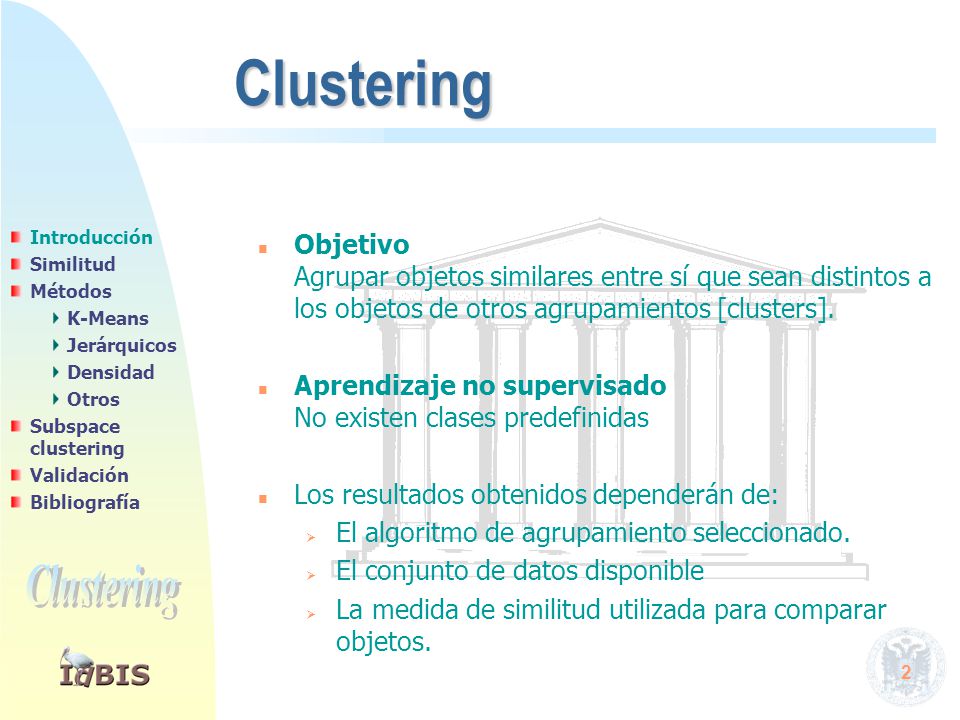 Clustering

Introducción
Similitud
Métodos
K-Means
Jerárquicos
Densidad
Otros
Subspace clustering
Validación
Bibliografía

Clustering

IdBIS

Objetivo
Agrupar objetos similares entre sí que sean distintos a los objetos de otros agrupamientos [clusters].

Aprendizaje no supervisado
No existen clases predefinidas

Los resultados obtenidos dependerán de:
El algoritmo de agrupamiento seleccionado.
El conjunto de datos disponible
La medida de similitud utilizada para comparar objetos.

2